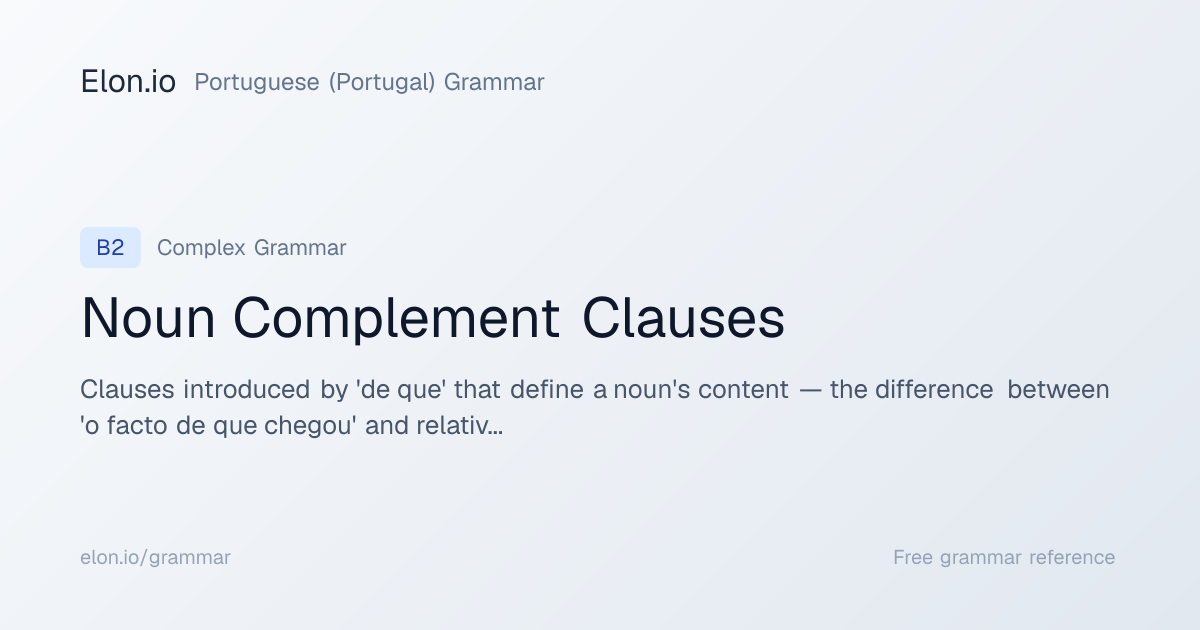 Elon.io Portuguese (Portugal) Grammar

B2 Complex Grammar

Noun Complement Clauses

Clauses introduced by 'de que' that define a noun's content — the difference between 'o facto de que chegou' and relativ...

elon.io/grammar

Free grammar reference